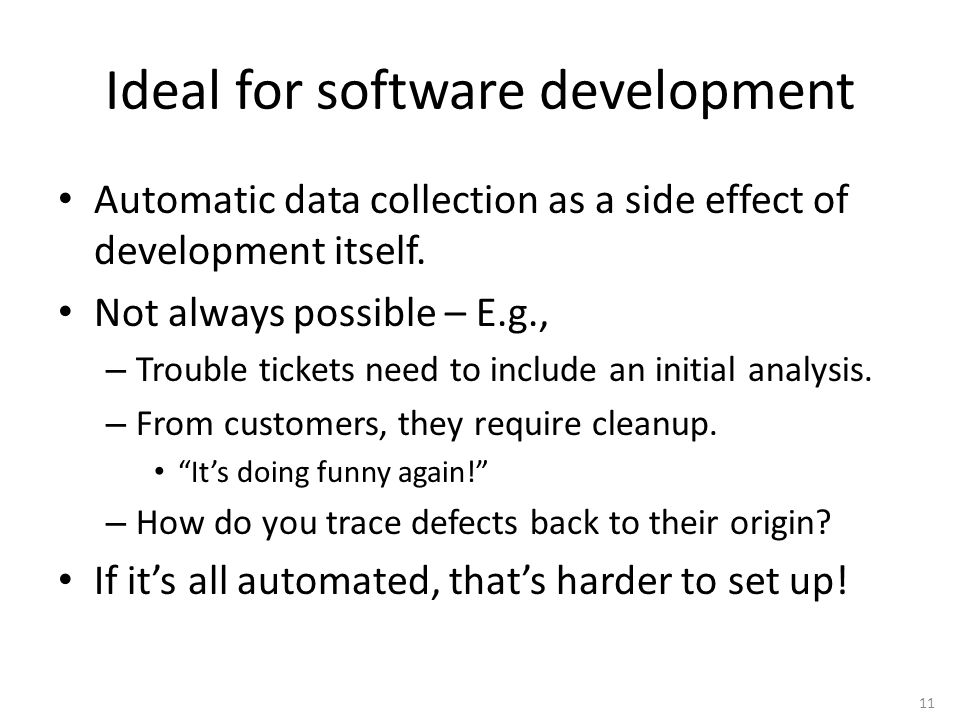 Ideal for software development

• Automatic data collection as a side effect of development itself.
• Not always possible – E.g.,
  – Trouble tickets need to include an initial analysis.
  – From customers, they require cleanup.
    • “It’s doing funny again!”
  – How do you trace defects back to their origin?
• If it’s all automated, that’s harder to set up!

11